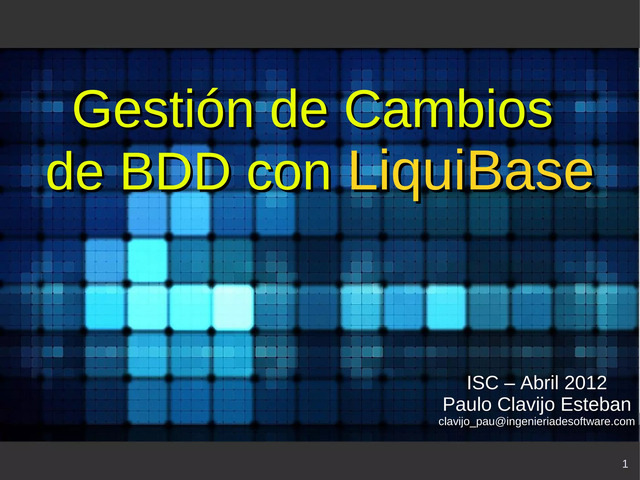 Gestión de Cambios de BDD con LiquiBase

ISC – Abril 2012
Paulo Clavijo Esteban
clavijo_pau@ingenieriadesoftware.com

1